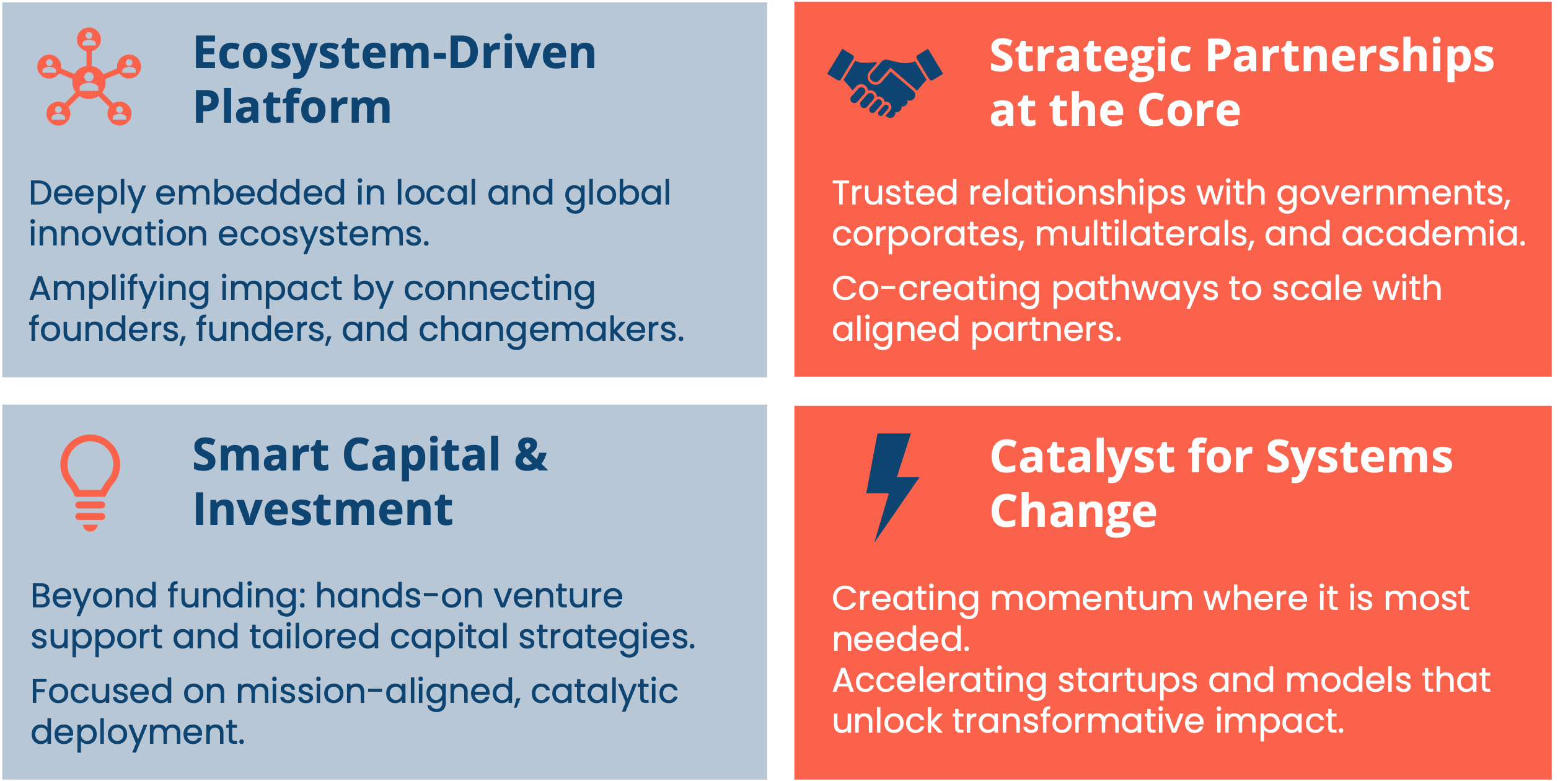 Ecosystem-Driven Platform

Deeply embedded in local and global innovation ecosystems.

Amplifying impact by connecting founders, funders, and changemakers.

Strategic Partnerships at the Core

Trusted relationships with governments, corporates, multilaterals, and academia.

Co-creating pathways to scale with aligned partners.

Smart Capital & Investment

Beyond funding: hands-on venture support and tailored capital strategies.

Focused on mission-aligned, catalytic deployment.

Catalyst for Systems Change

Creating momentum where it is most needed.
Accelerating startups and models that unlock transformative impact.